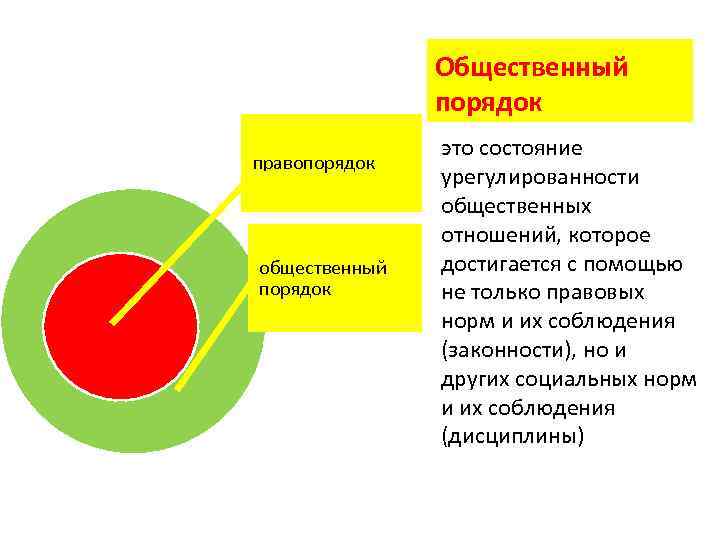 Общественный порядок

правопорядок

общественный порядок

это состояние урегулированности общественных отношений, которое достигается с помощью не только правовых норм и их соблюдения (законности), но и других социальных норм и их соблюдения (дисциплины)